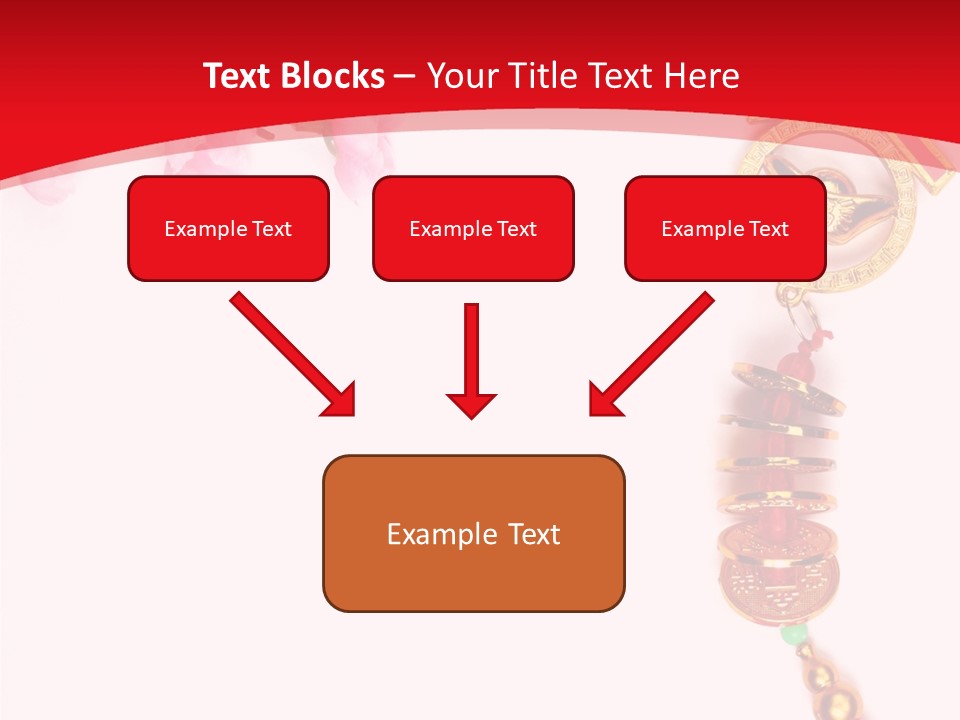 Text Blocks – Your Title Text Here

Example Text

Example Text

Example Text

Example Text